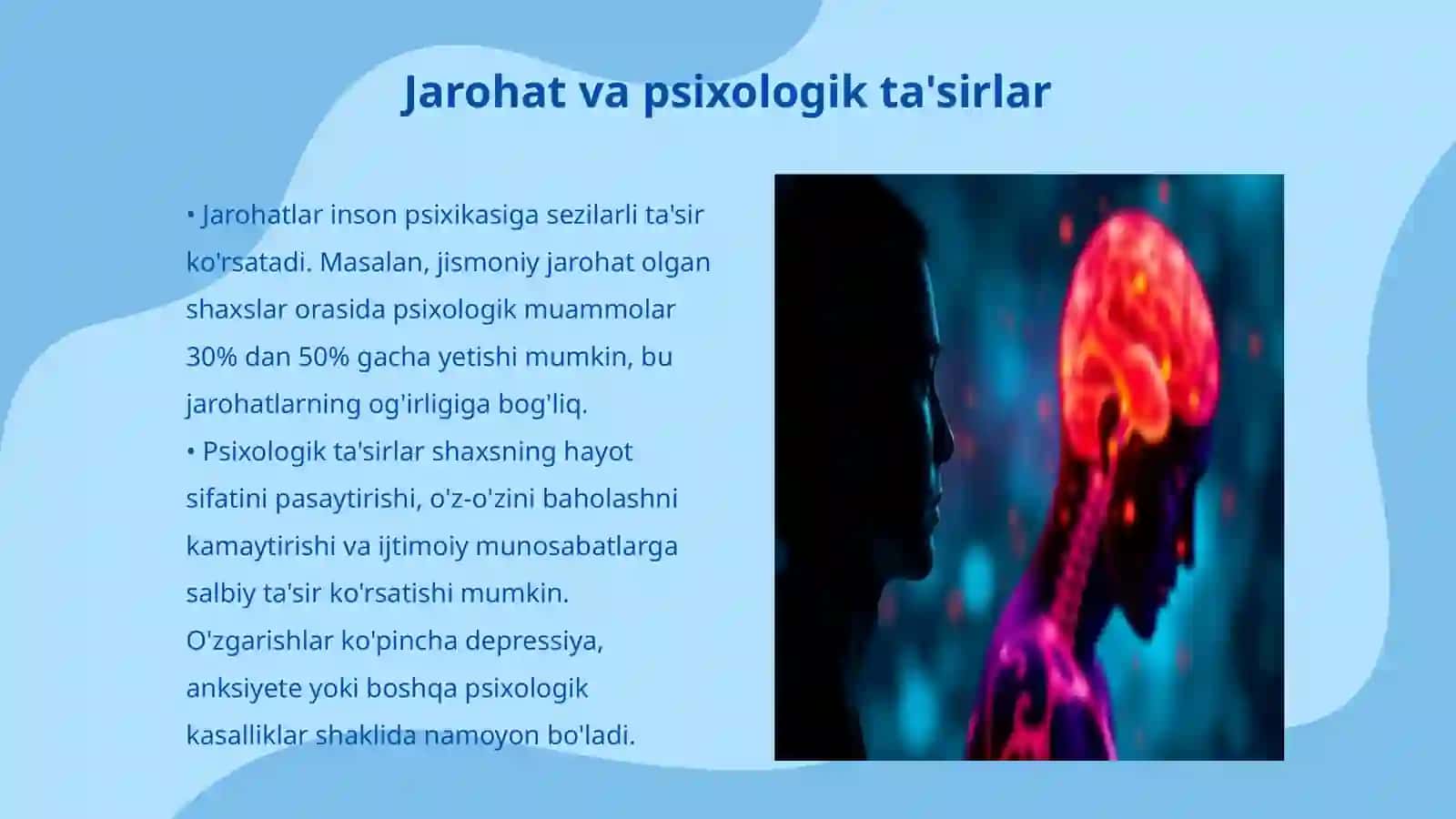 Jarohat va psixologik ta'sirlar

• Jarohatlar inson psixikasiga sezilarli ta'sir ko'rsatadi. Masalan, jismoniy jarohat olgan shaxslar orasida psixologik muammolar 30% dan 50% gacha yetishi mumkin, bu jarohatlarning og'irligiga bog'liq.
• Psixologik ta'sirlar shaxsning hayot sifatini pasaytirishi, o'z-o'zini baholashni kamaytirishi va ijtimoiy munosabatlarga salbiy ta'sir ko'rsatishi mumkin. O'zgarishlar ko'pincha depressiya, anksiyete yoki boshqa psixologik kasalliklar shaklida namoyon bo'ladi.